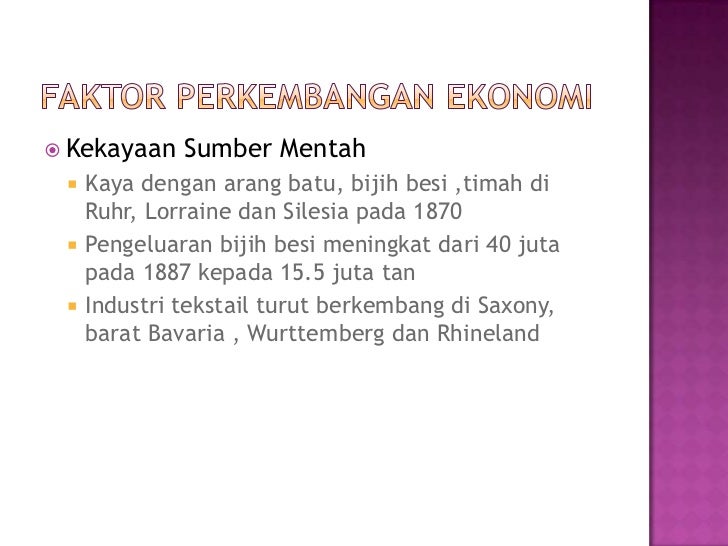 FAKTOR PERKEMBANGAN EKONOMI

Kekayaan Sumber Mentah

Kaya dengan arang batu, bijih besi ,timah di Ruhr, Lorraine dan Silesia pada 1870

Pengeluaran bijih besi meningkat dari 40 juta pada 1887 kepada 15.5 juta tan

Industri tekstail turut berkembang di Saxony, barat Bavaria , Wurttemberg dan Rhineland